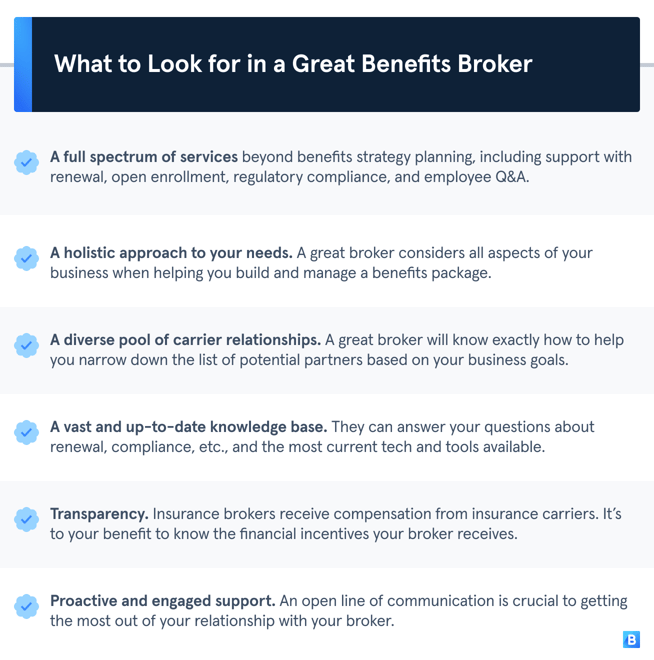 What to Look for in a Great Benefits Broker

A full spectrum of services beyond benefits strategy planning, including support with renewal, open enrollment, regulatory compliance, and employee Q&A.

A holistic approach to your needs. A great broker considers all aspects of your business when helping you build and manage a benefits package.

A diverse pool of carrier relationships. A great broker will know exactly how to help you narrow down the list of potential partners based on your business goals.

A vast and up-to-date knowledge base. They can answer your questions about renewal, compliance, etc., and the most current tech and tools available.

Transparency. Insurance brokers receive compensation from insurance carriers. It's to your benefit to know the financial incentives your broker receives.

Proactive and engaged support. An open line of communication is crucial to getting the most out of your relationship with your broker.

B